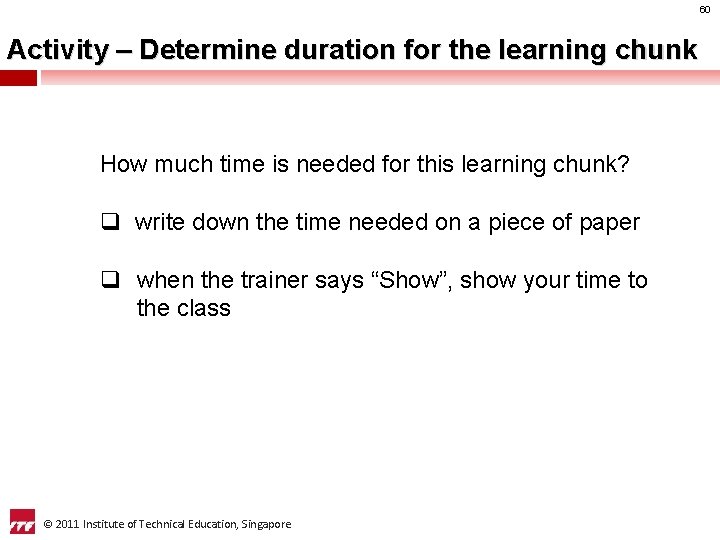 60

Activity – Determine duration for the learning chunk

How much time is needed for this learning chunk?

❑ write down the time needed on a piece of paper

❑ when the trainer says “Show”, show your time to the class

ITE © 2011 Institute of Technical Education, Singapore